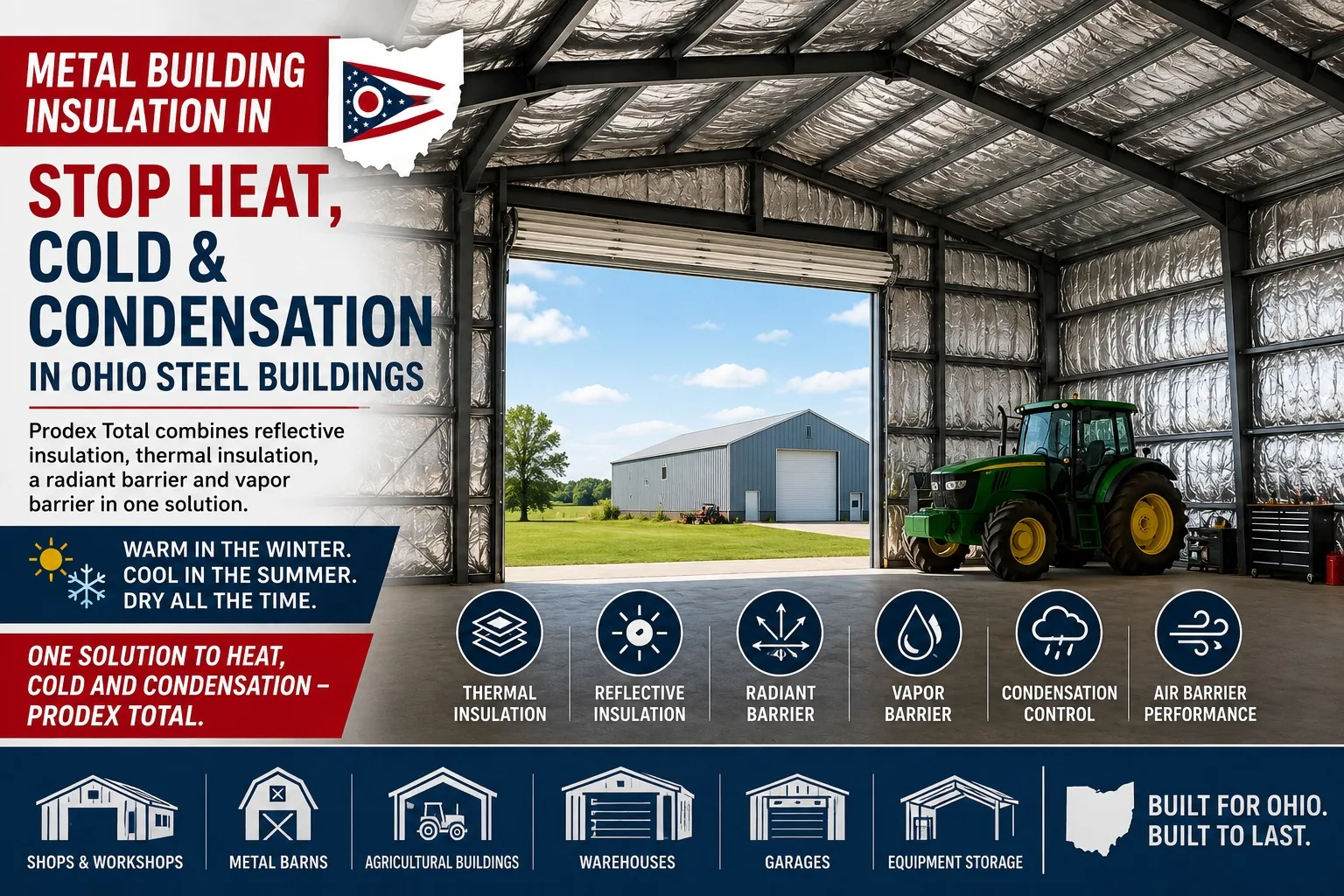 METAL BUILDING INSULATION IN

STOP HEAT, COLD & CONDENSATION IN OHIO STEEL BUILDINGS

Prodex Total combines reflective insulation, thermal insulation, a radiant barrier and vapor barrier in one solution.

WARM IN THE WINTER.
COOL IN THE SUMMER.
DRY ALL THE TIME.

ONE SOLUTION TO HEAT, COLD AND CONDENSATION – PRODEX TOTAL.

THERMAL INSULATION

REFLECTIVE INSULATION

RADIANT BARRIER

VAPOR BARRIER

CONDENSATION CONTROL

AIR BARRIER PERFORMANCE

SHOPS & WORKSHOPS

METAL BARNS

AGRICULTURAL BUILDINGS

WAREHOUSES

GARAGES

EQUIPMENT STORAGE

BUILT FOR OHIO.
BUILT TO LAST.